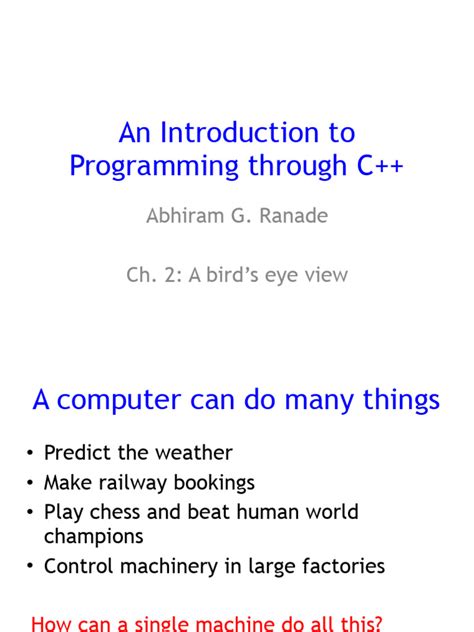 An Introduction to Programming through C++

Abhiram G. Ranade

Ch. 2: A bird's eye view

A computer can do many things

• Predict the weather
• Make railway bookings
• Play chess and beat human world champions
• Control machinery in large factories

How can a single machine do all this?